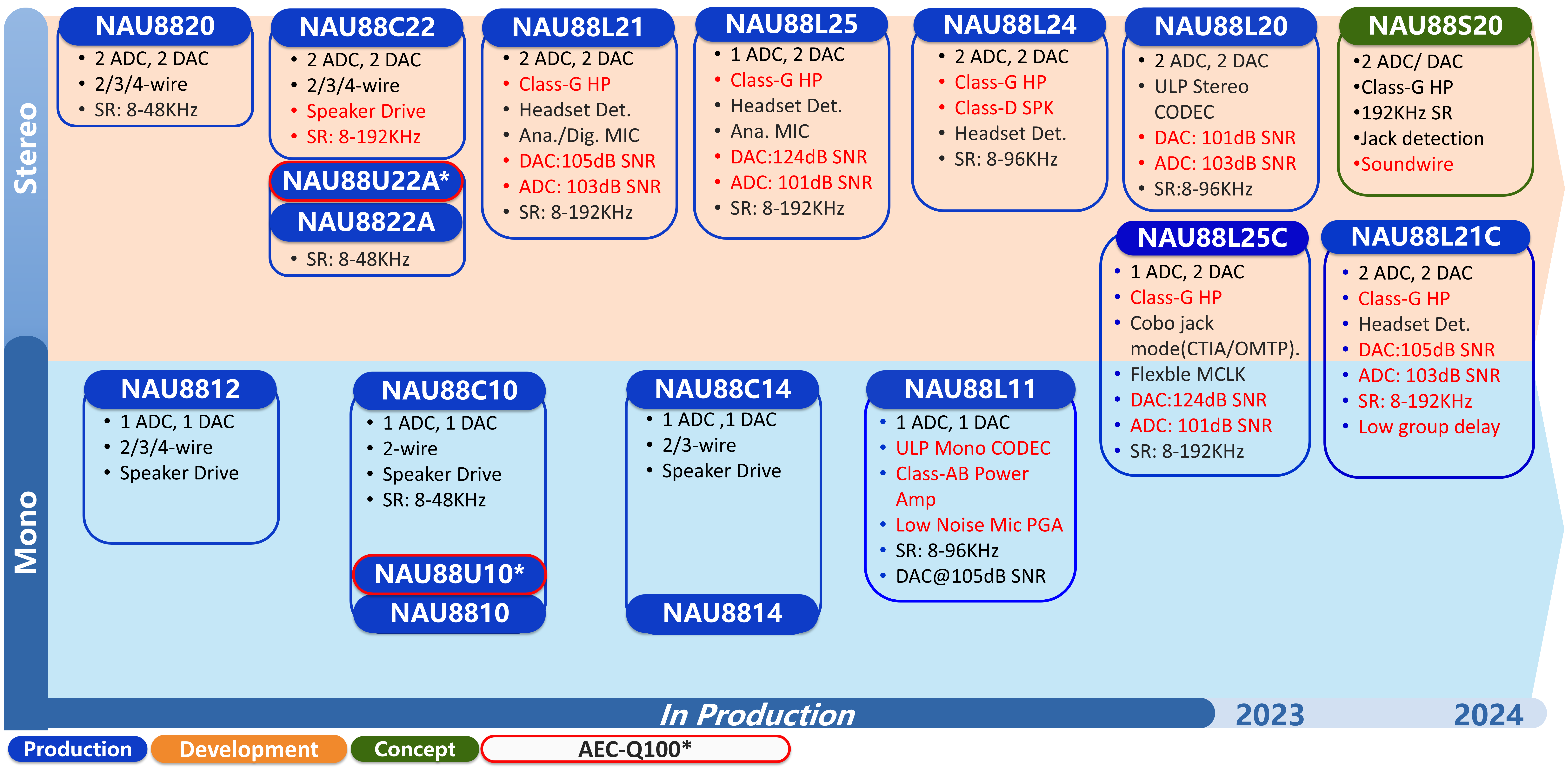 Stereo

NAU8820
• 2 ADC, 2 DAC
• 2/3/4-wire
• SR: 8-48KHz

NAU88C22
• 2 ADC, 2 DAC
• 2/3/4-wire
• Speaker Drive
• SR: 8-192KHz

NAU88U22A*
NAU8822A
• SR: 8-48KHz

NAU88L21
• 2 ADC, 2 DAC
• Class-G HP
• Headset Det.
• Ana./Dig. MIC
• DAC:105dB SNR
• ADC: 103dB SNR
• SR: 8-192KHz

NAU88L25
• 1 ADC, 2 DAC
• Class-G HP
• Headset Det.
• Ana. MIC
• DAC:124dB SNR
• ADC: 101dB SNR
• SR: 8-192KHz

NAU88L24
• 2 ADC, 2 DAC
• Class-G HP
• Class-D SPK
• Headset Det.
• SR: 8-96KHz

NAU88L20
• 2 ADC, 2 DAC
• ULP Stereo CODEC
• DAC: 101dB SNR
• ADC: 103dB SNR
• SR:8-96KHz

NAU88S20
•2 ADC/ DAC
•Class-G HP
•192KHz SR
•Jack detection
•Soundwire

NAU88L25C
• 1 ADC, 2 DAC
• Class-G HP
• Cobo jack mode(CTIA/OMTP).
• Flexble MCLK
• DAC:124dB SNR
• ADC: 101dB SNR
• SR: 8-192KHz

NAU88L21C
• 2 ADC, 2 DAC
• Class-G HP
• Headset Det.
• DAC:105dB SNR
• ADC: 103dB SNR
• SR: 8-192KHz
• Low group delay

Mono

NAU8812
• 1 ADC, 1 DAC
• 2/3/4-wire
• Speaker Drive

NAU88C10
• 1 ADC, 1 DAC
• 2-wire
• Speaker Drive
• SR: 8-48KHz

NAU88U10*
NAU8810

NAU88C14
• 1 ADC ,1 DAC
• 2/3-wire
• Speaker Drive

NAU8814

NAU88L11
• 1 ADC, 1 DAC
• ULP Mono CODEC
• Class-AB Power Amp
• Low Noise Mic PGA
• SR: 8-96KHz
• DAC@105dB SNR

In Production
2023
2024

Production
Development
Concept
AEC-Q100*